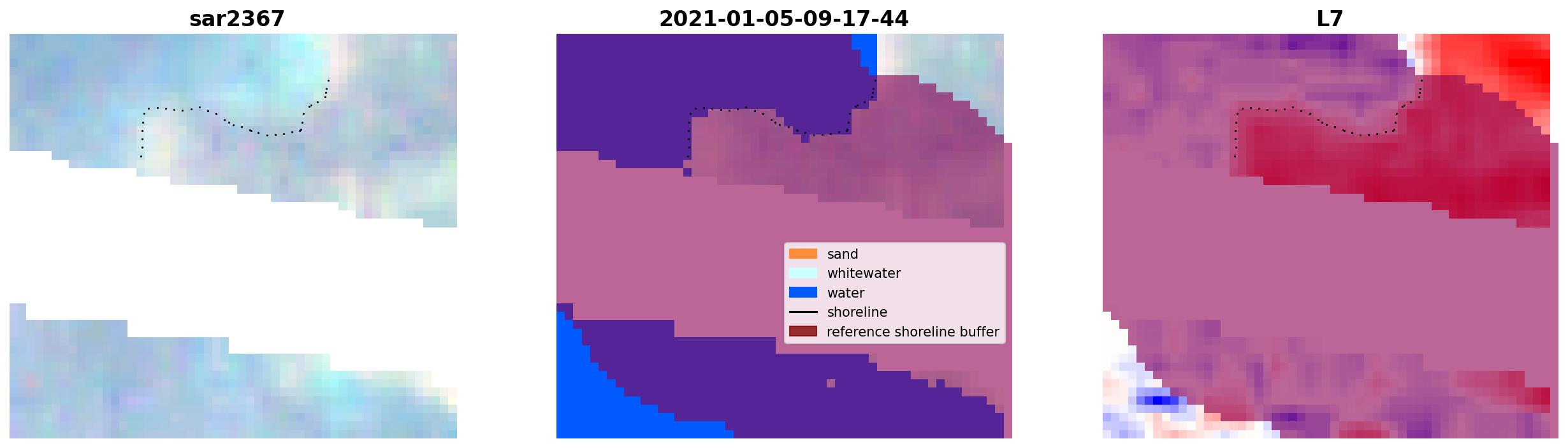 sar2367

2021-01-05-09-17-44

sand
whitewater
water
shoreline
reference shoreline buffer

L7